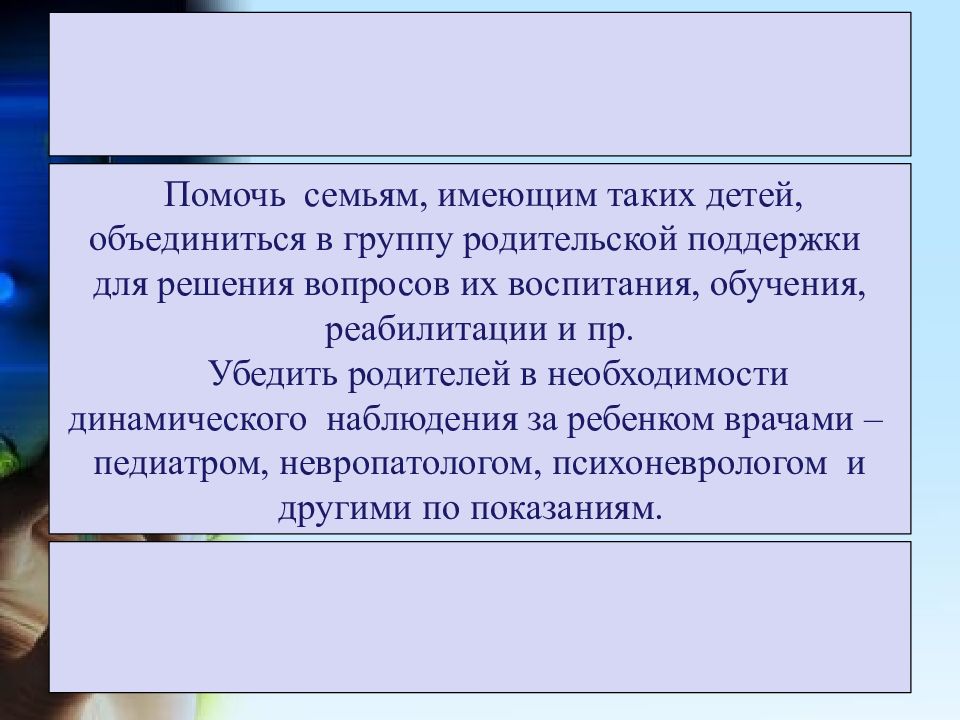 Помочь семьям, имеющим таких детей, объединиться в группу родительской поддержки для решения вопросов их воспитания, обучения, реабилитации и пр.

Убедить родителей в необходимости динамического наблюдения за ребенком врачами – педиатром, невропатологом, психоневрологом и другими по показаниям.